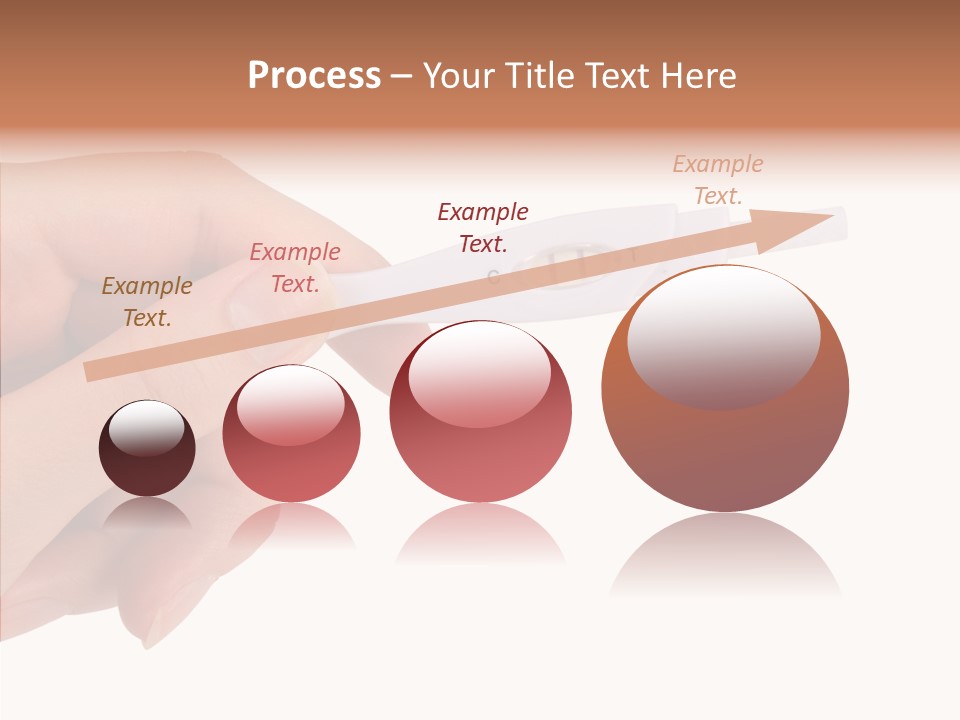 Process – Your Title Text Here

Example Text.

Example Text.

Example Text.

Example Text.